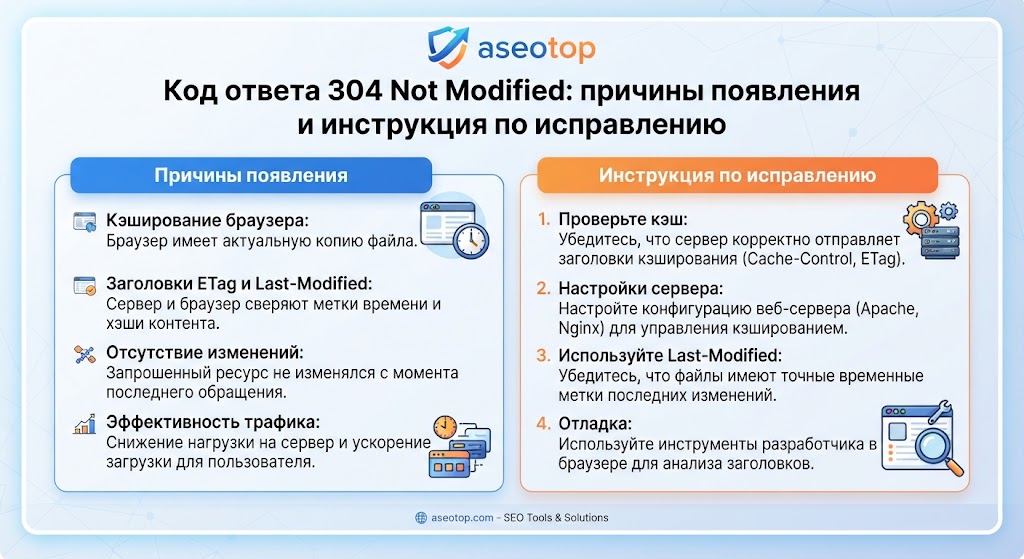 aseotop

Код ответа 304 Not Modified: причины появления и инструкция по исправлению

Причины появления

Кэширование браузера:
Браузер имеет актуальную копию файла.

Заголовки ETag и Last-Modified:
Сервер и браузер сверяют метки времени и хэши контента.

Отсутствие изменений:
Запрошенный ресурс не изменялся с момента последнего обращения.

Эффективность трафика:
Снижение нагрузки на сервер и ускорение загрузки для пользователя.

Инструкция по исправлению

1. Проверьте кэш:
Убедитесь, что сервер корректно отправляет заголовки кэширования (Cache-Control, ETag).

2. Настройки сервера:
Настройте конфигурацию веб-сервера (Apache, Nginx) для управления кэшированием.

3. Используйте Last-Modified:
Убедитесь, что файлы имеют точные временные метки последних изменений.

4. Отладка:
Используйте инструменты разработчика в браузере для анализа заголовков.

aseotop.com - SEO Tools & Solutions